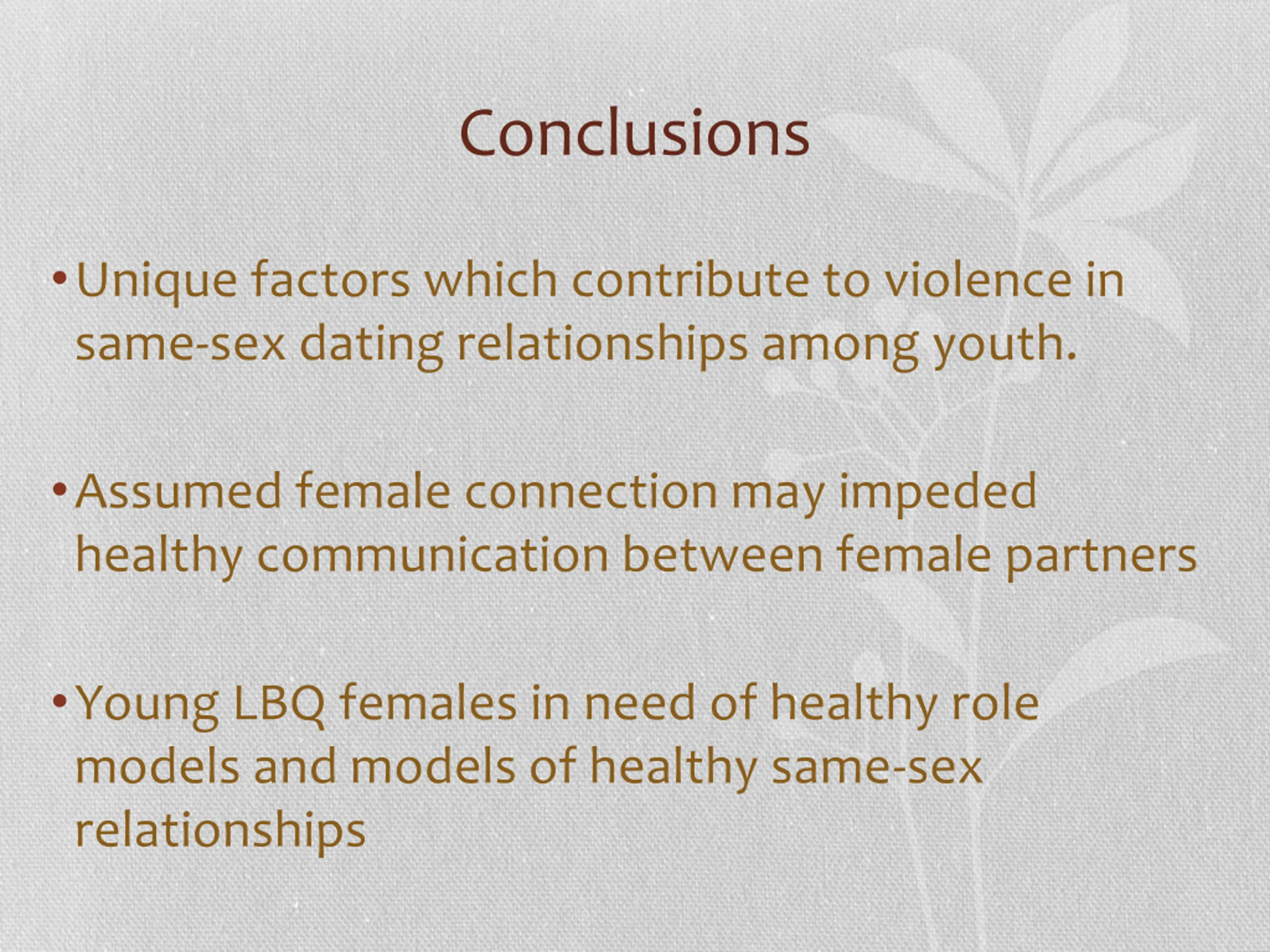 Conclusions

• Unique factors which contribute to violence in same-sex dating relationships among youth.

• Assumed female connection may impeded healthy communication between female partners

• Young LBQ females in need of healthy role models and models of healthy same-sex relationships